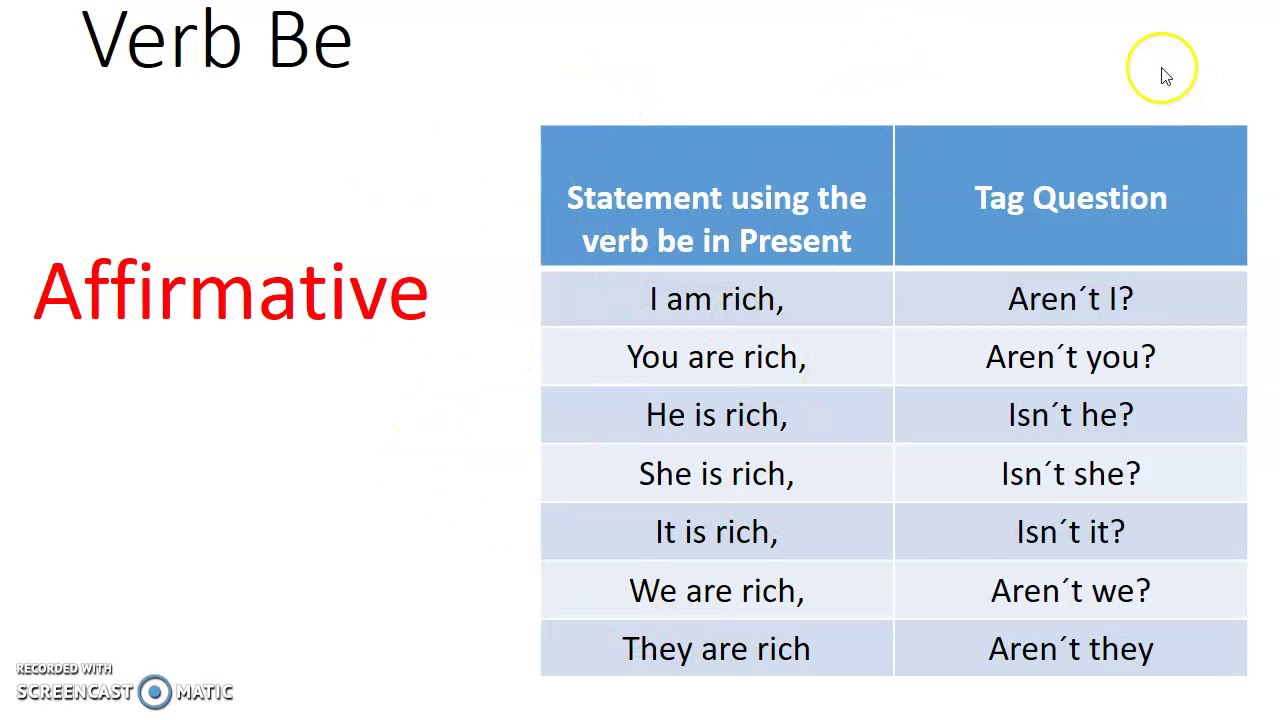 Verb Be

Affirmative

| Statement using the verb be in Present | Tag Question |
|---|---|
| I am rich, | Aren´t I? |
| You are rich, | Aren´t you? |
| He is rich, | Isn´t he? |
| She is rich, | Isn´t she? |
| It is rich, | Isn´t it? |
| We are rich, | Aren´t we? |
| They are rich | Aren´t they |

RECORDED WITH
SCREENCAST MATIC